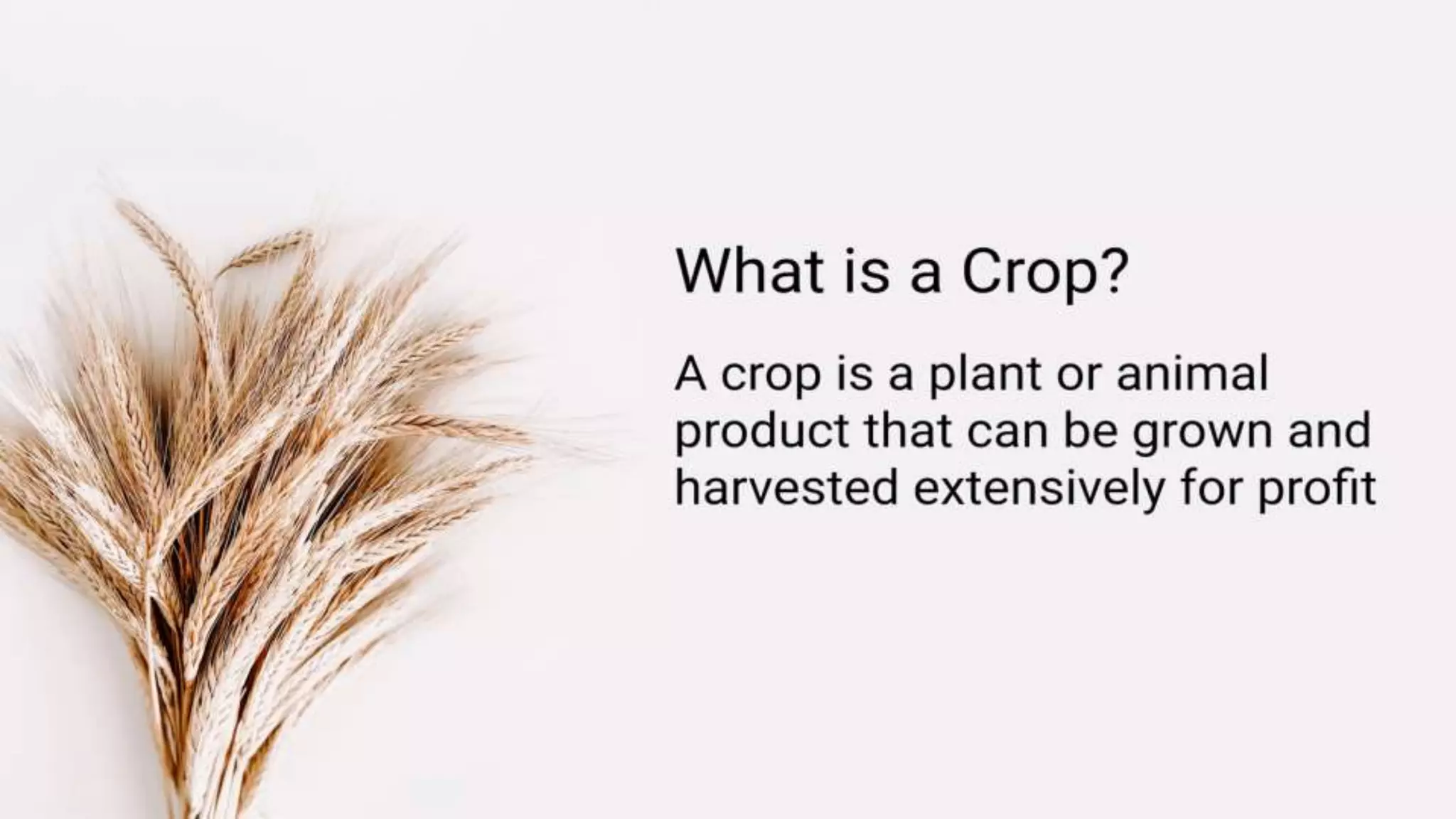 What is a Crop?

A crop is a plant or animal product that can be grown and harvested extensively for profit